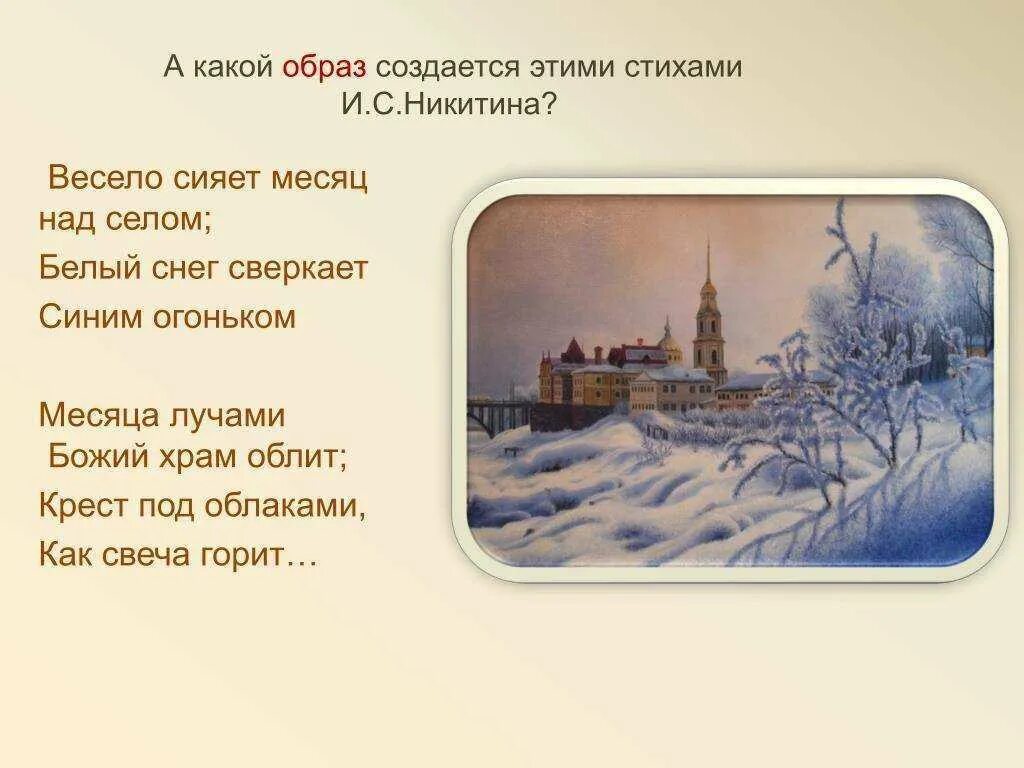 А какой образ создается этими стихами И.С.Никитина?

Весело сияет месяц над селом;
Белый снег сверкает
Синим огоньком

Месяца лучами
Божий храм облит;
Крест под облаками,
Как свеча горит…